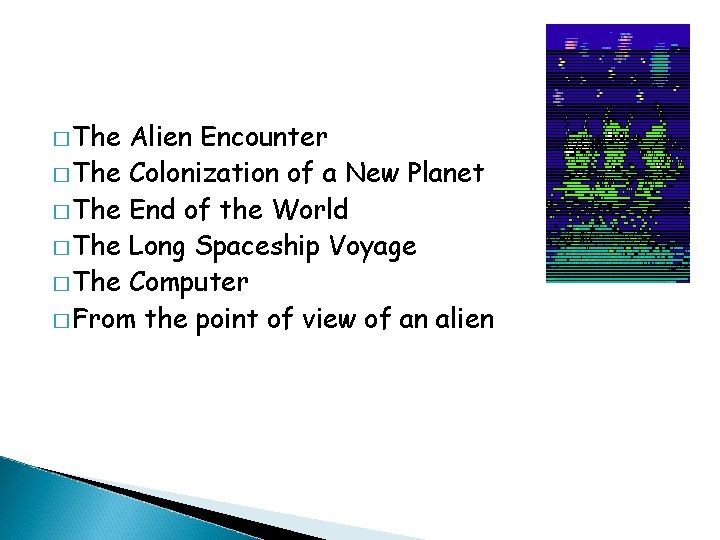 □ The Alien Encounter
□ The Colonization of a New Planet
□ The End of the World
□ The Long Spaceship Voyage
□ The Computer
□ From the point of view of an alien